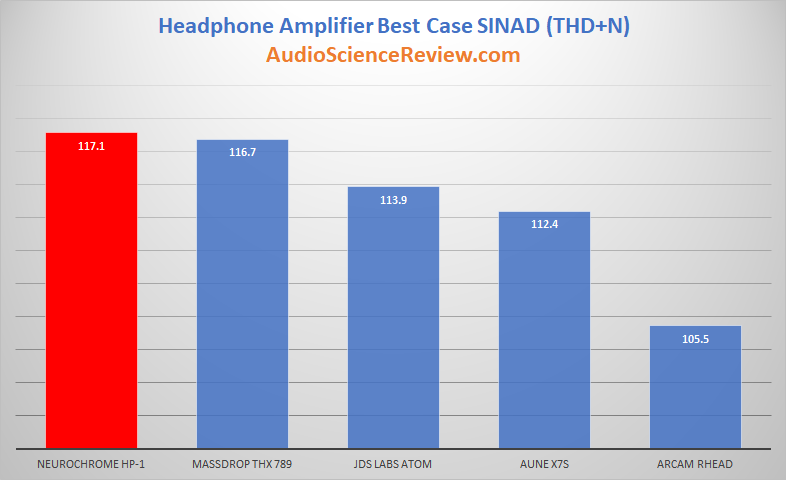 Headphone Amplifier Best Case SINAD (THD+N)
AudioScienceReview.com

117.1
116.7
113.9
112.4
105.5

NEUROCHROME HP-1
MASSDROP THX 789
JDS LABS ATOM
AUNE X7S
ARCAM RHEAD